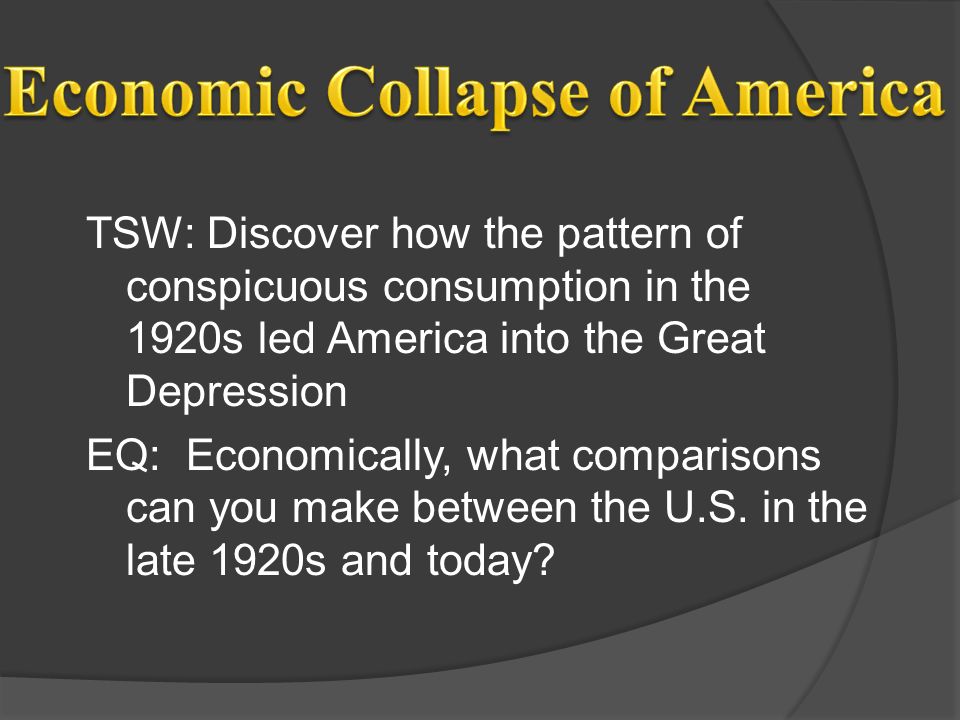 Economic Collapse of America

TSW: Discover how the pattern of conspicuous consumption in the 1920s led America into the Great Depression

EQ: Economically, what comparisons can you make between the U.S. in the late 1920s and today?